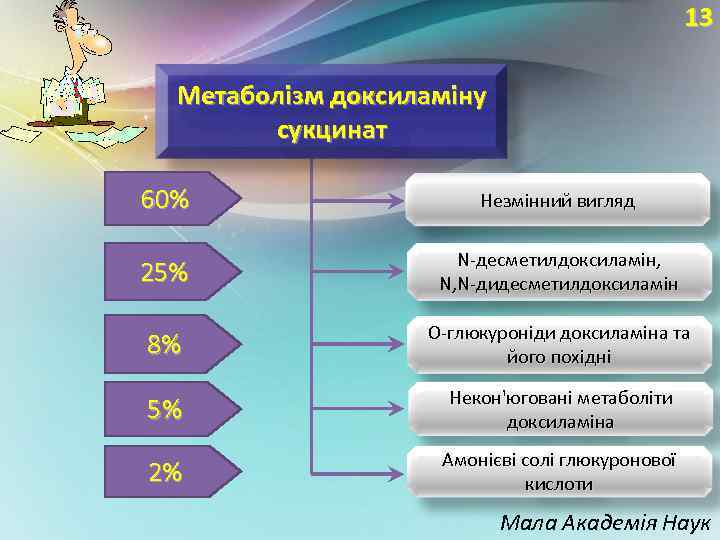 13

Метаболізм доксиламіну сукцинат

60%

Незмінний вигляд

25%

N-десметилдоксиламін, N,N-дидесметилдоксиламін

8%

О-глюкуроніди доксиламіна та його похідні

5%

Некон'юговані метаболіти доксиламіна

2%

Амонієві солі глюкуронової кислоти

Мала Академія Наук